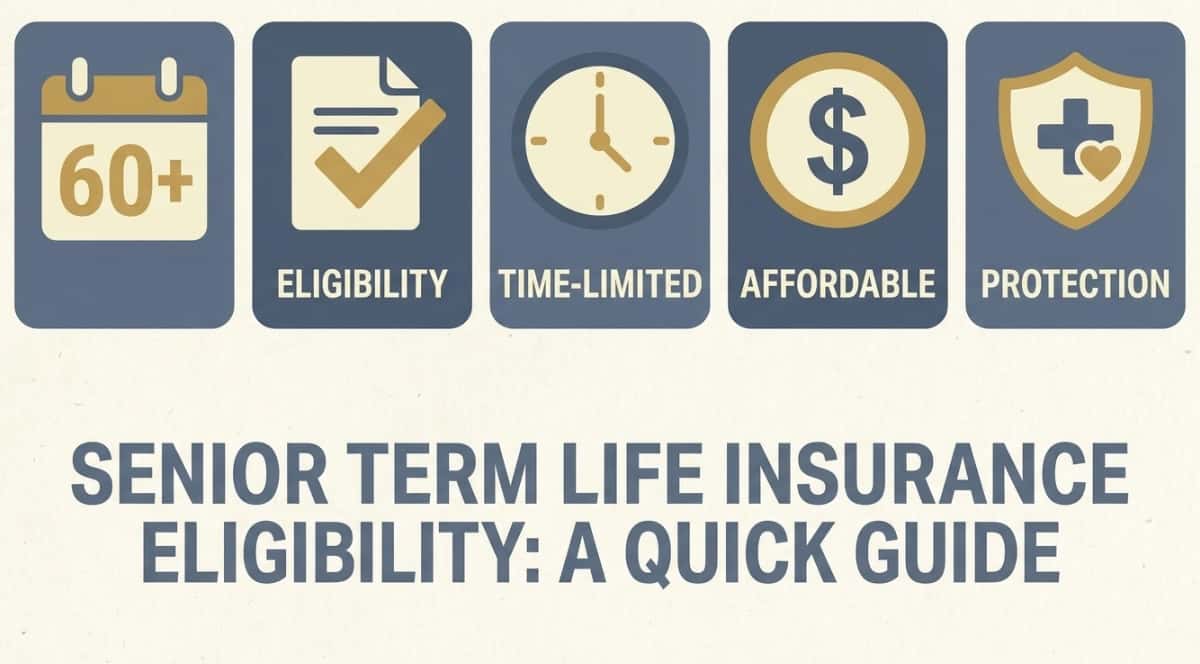 60+

ELIGIBILITY

TIME-LIMITED

$

AFFORDABLE

PROTECTION

SENIOR TERM LIFE INSURANCE ELIGIBILITY: A QUICK GUIDE